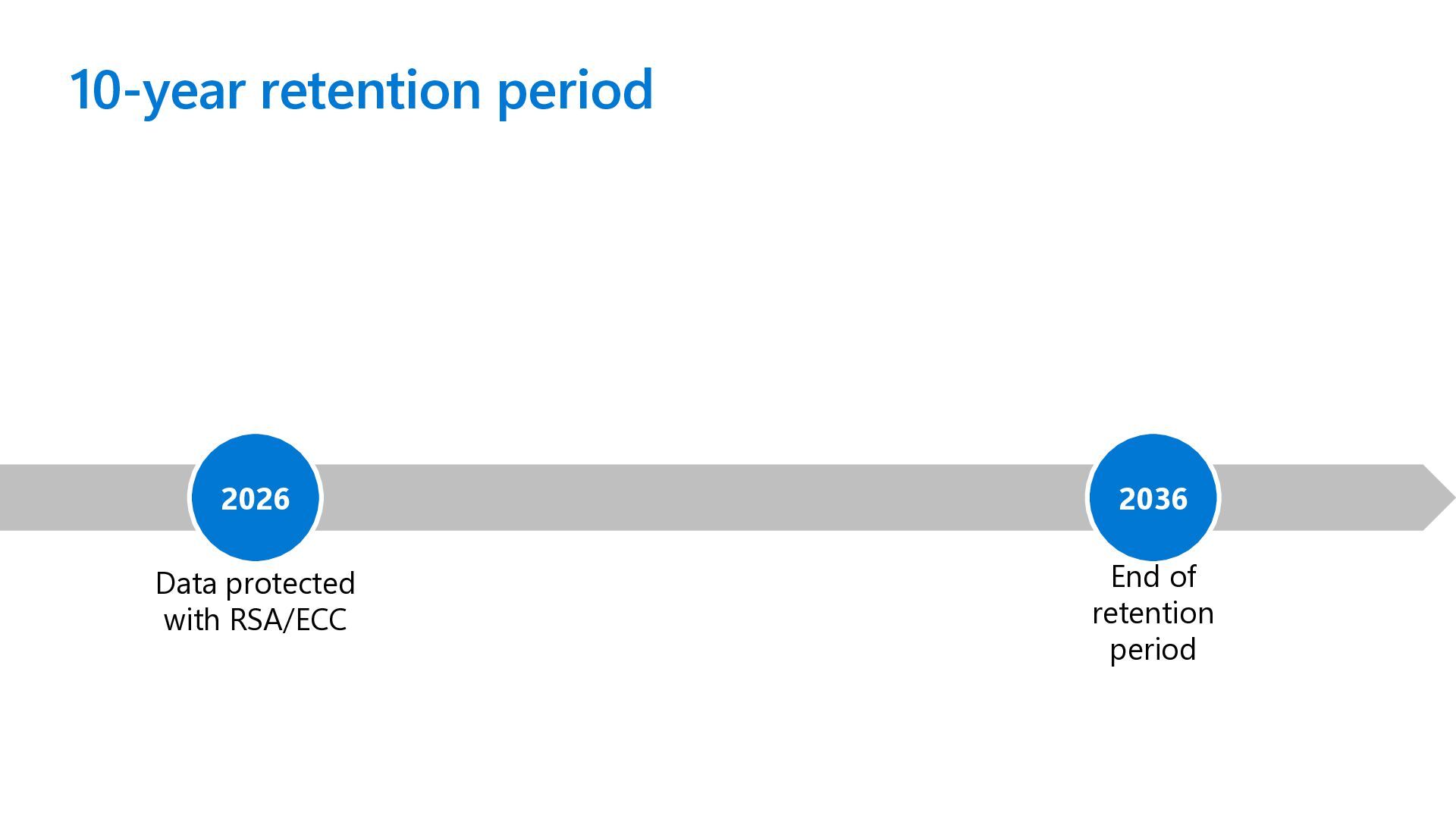 10-year retention period

2026

Data protected with RSA/ECC

2036

End of retention period